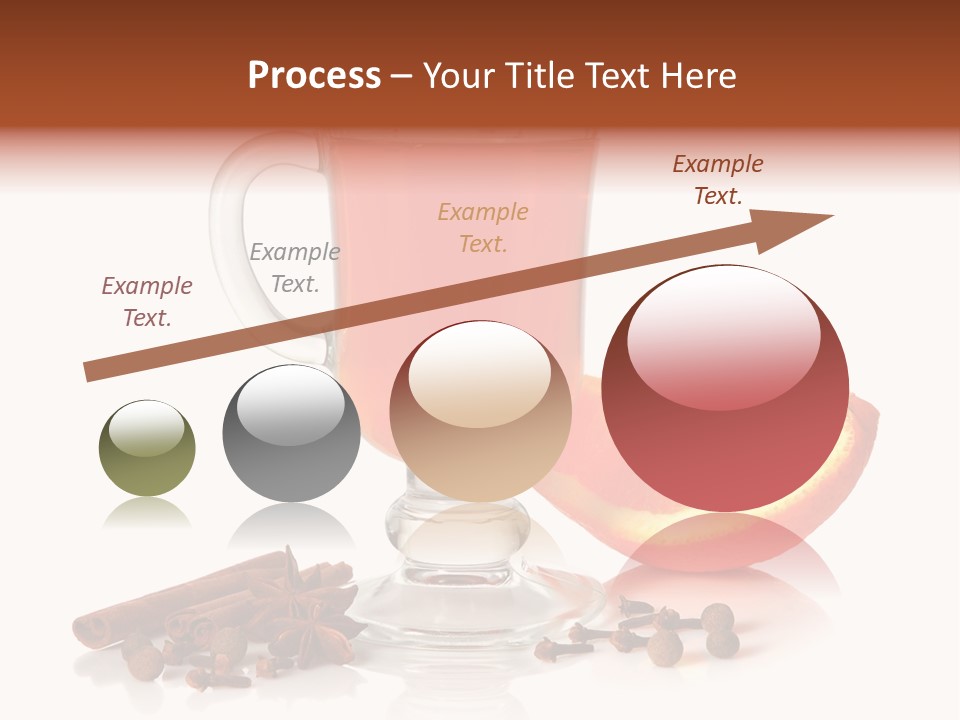 Process – Your Title Text Here

Example Text.

Example Text.

Example Text.

Example Text.